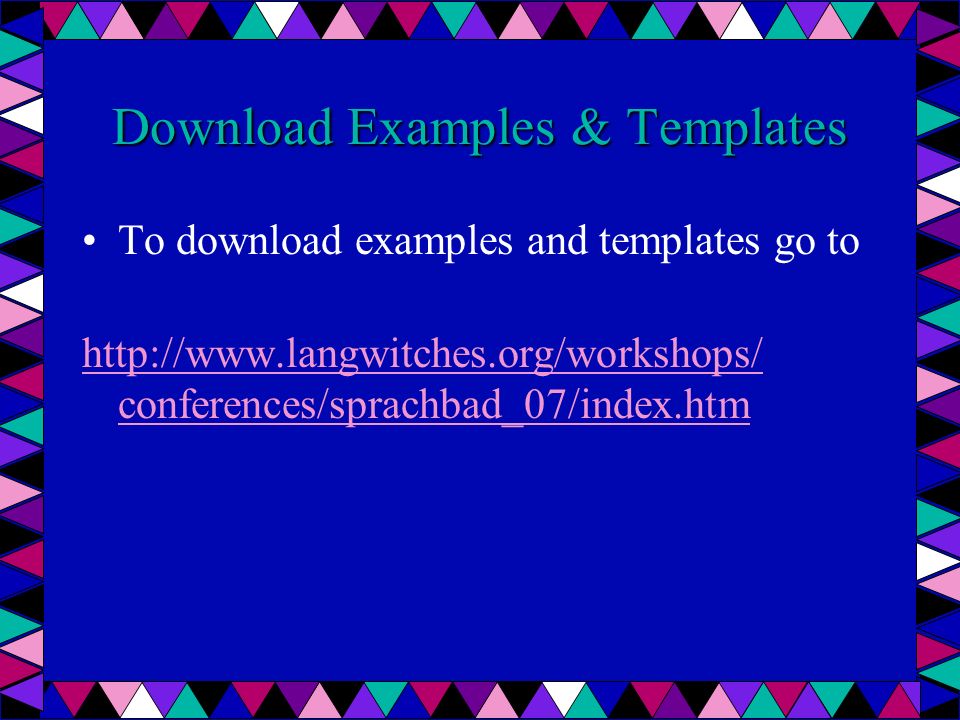 Download Examples & Templates

• To download examples and templates go to

http://www.langwitches.org/workshops/conferences/sprachbad_07/index.htm